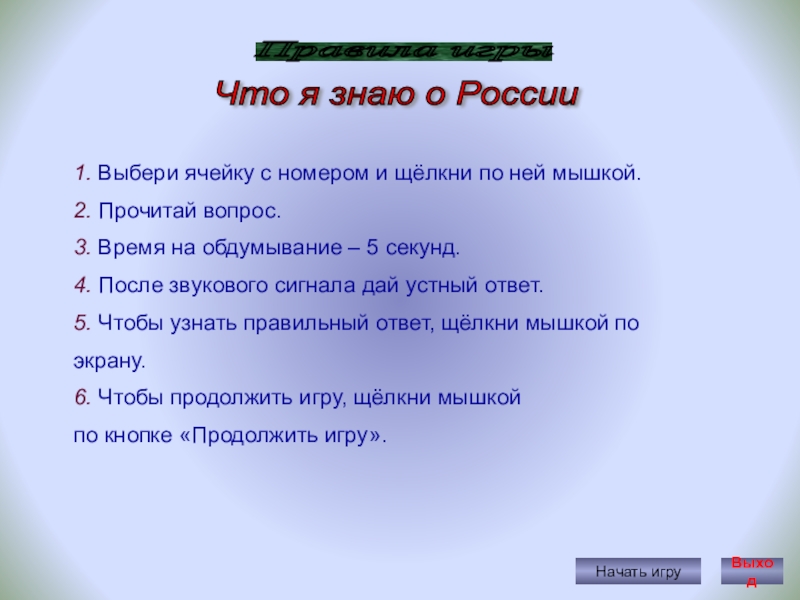 Правила игры

Что я знаю о России

1. Выбери ячейку с номером и щёлкни по ней мышкой.
2. Прочитай вопрос.
3. Время на обдумывание – 5 секунд.
4. После звукового сигнала дай устный ответ.
5. Чтобы узнать правильный ответ, щёлкни мышкой по экрану.
6. Чтобы продолжить игру, щёлкни мышкой по кнопке «Продолжить игру».

Начать игру

Выход